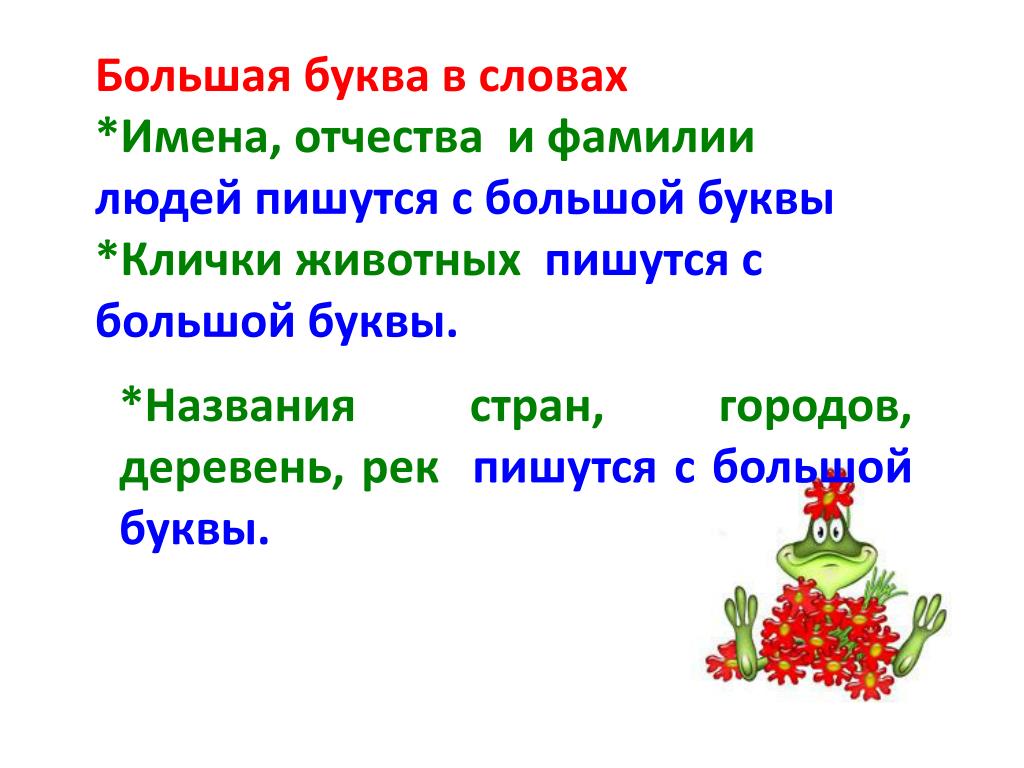 Большая буква в словах
*Имена, отчества и фамилии людей пишутся с большой буквы
*Клички животных пишутся с большой буквы.

*Названия стран, городов, деревень, рек пишутся с большой буквы.